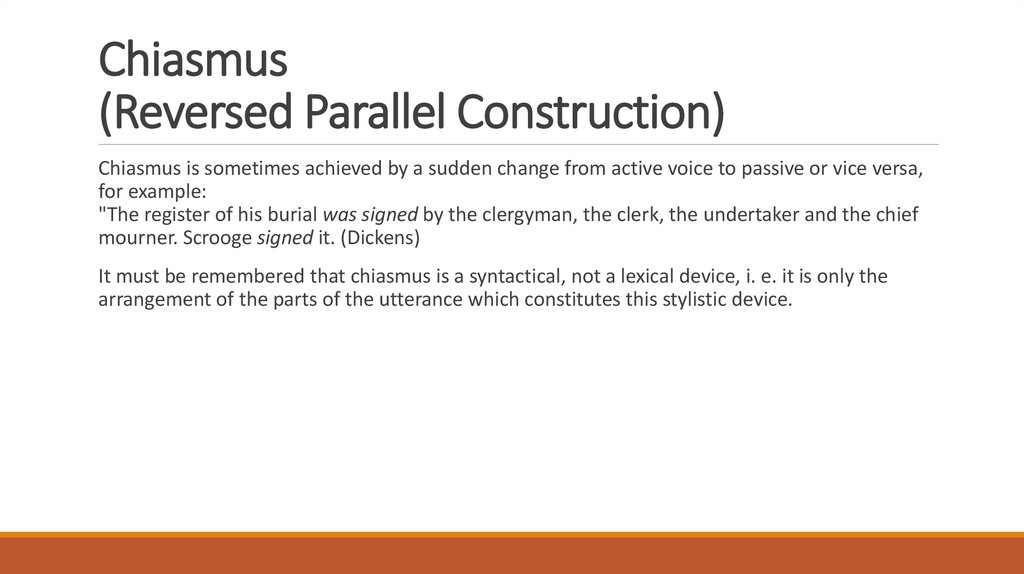 Chiasmus
(Reversed Parallel Construction)

Chiasmus is sometimes achieved by a sudden change from active voice to passive or vice versa, for example:
"The register of his burial was signed by the clergyman, the clerk, the undertaker and the chief mourner. Scrooge signed it. (Dickens)

It must be remembered that chiasmus is a syntactical, not a lexical device, i. e. it is only the arrangement of the parts of the utterance which constitutes this stylistic device.